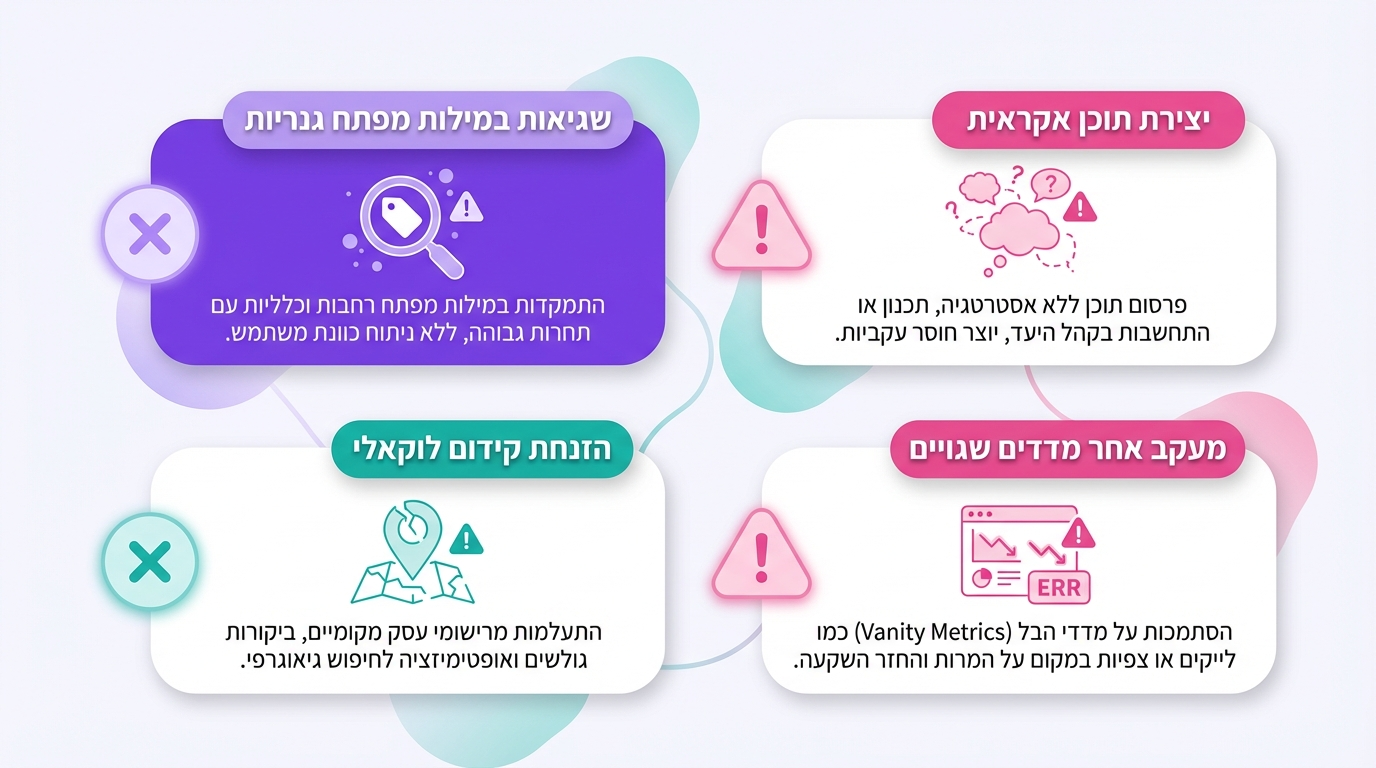 יצירת תוכן אקראית

פרסום תוכן ללא אסטרטגיה, תכנון או התחשבות בקהל היעד, יוצר חוסר עקביות.

שגיאות במילות מפתח גנריות

התמקדות במילות מפתח רחבות וכלליות עם תחרות גבוהה, ללא ניתוח כוונת משתמש.

מעקב אחר מדדים שגויים

ERR

הסתמכות על מדדי הבל (Vanity Metrics) כמו לייקים או צפיות במקום על המרות והחזר השקעה.

הזנחת קידום לוקאלי

התעלמות מרישומי עסק מקומיים, ביקורות גולשים ואופטימיזציה לחיפוש גיאוגרפי.